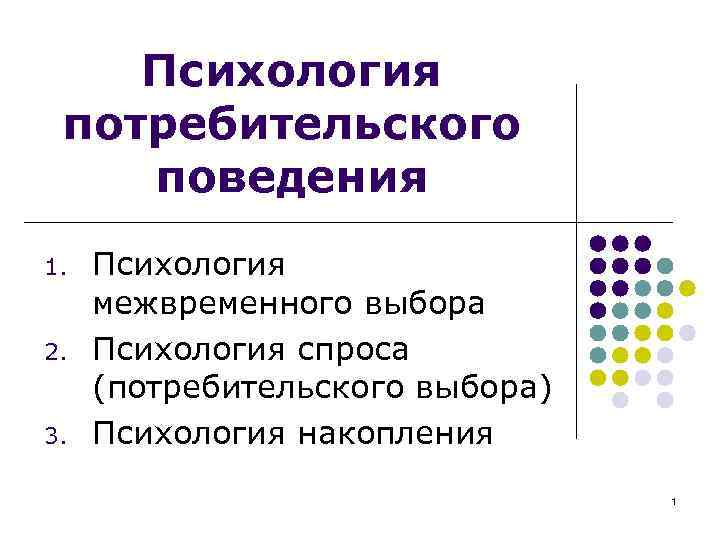 Психология потребительского поведения

1. Психология межвременного выбора
2. Психология спроса (потребительского выбора)
3. Психология накопления

1